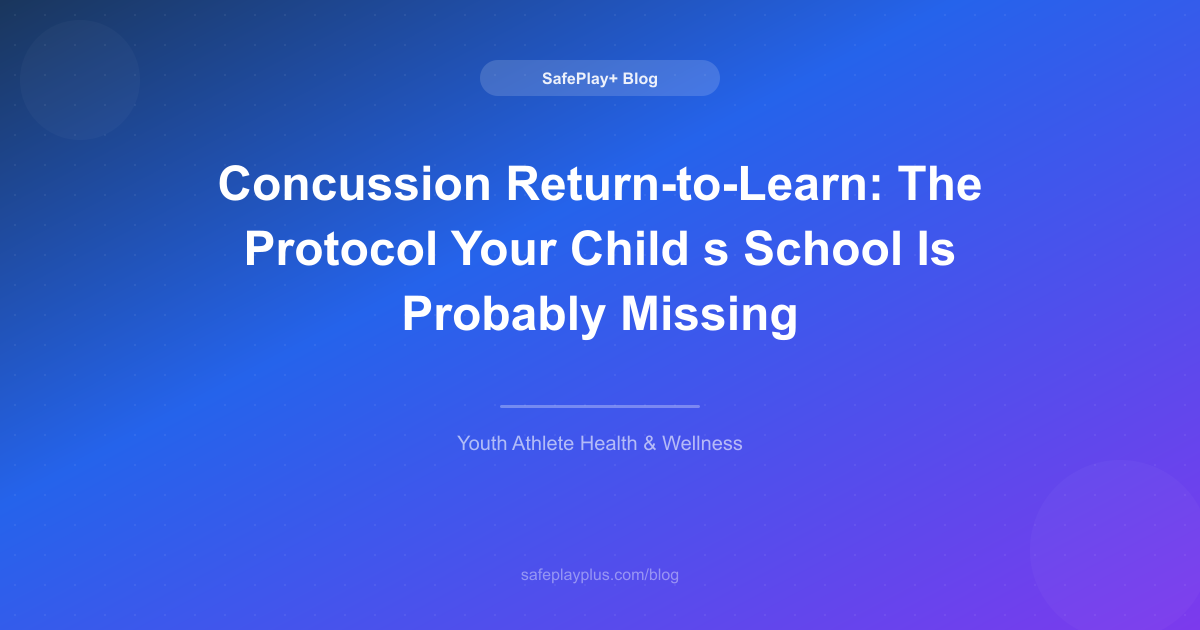 SafePlay+ Blog

Concussion Return-to-Learn: The Protocol Your Child s School Is Probably Missing

Youth Athlete Health & Wellness

safeplayplus.com/blog